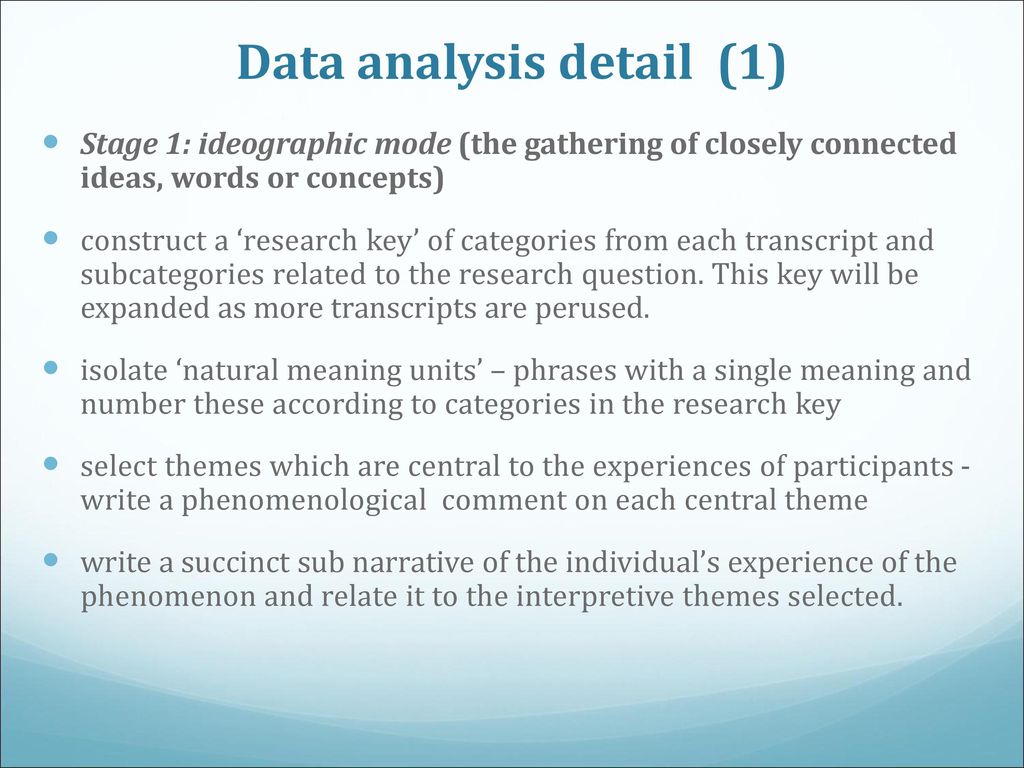 Data analysis detail (1)

Stage 1: ideographic mode (the gathering of closely connected ideas, words or concepts)

construct a ‘research key’ of categories from each transcript and subcategories related to the research question. This key will be expanded as more transcripts are perused.

isolate ‘natural meaning units’ – phrases with a single meaning and number these according to categories in the research key

select themes which are central to the experiences of participants - write a phenomenological comment on each central theme

write a succinct sub narrative of the individual’s experience of the phenomenon and relate it to the interpretive themes selected.